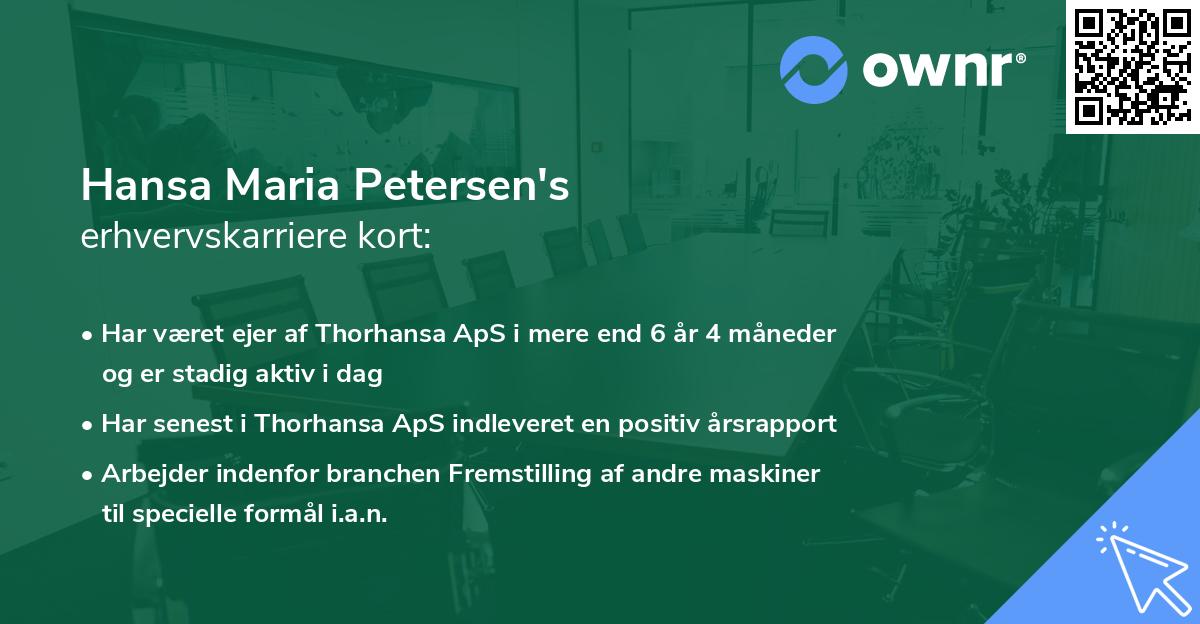 ownr®

Hansa Maria Petersen's
erhvervskarriere kort:

• Har været ejer af Thorhansa ApS i mere end 6 år 4 måneder og er stadig aktiv i dag

• Har senest i Thorhansa ApS indleveret en positiv årsrapport

• Arbejder indenfor branchen Fremstilling af andre maskiner til specielle formål i.a.n.